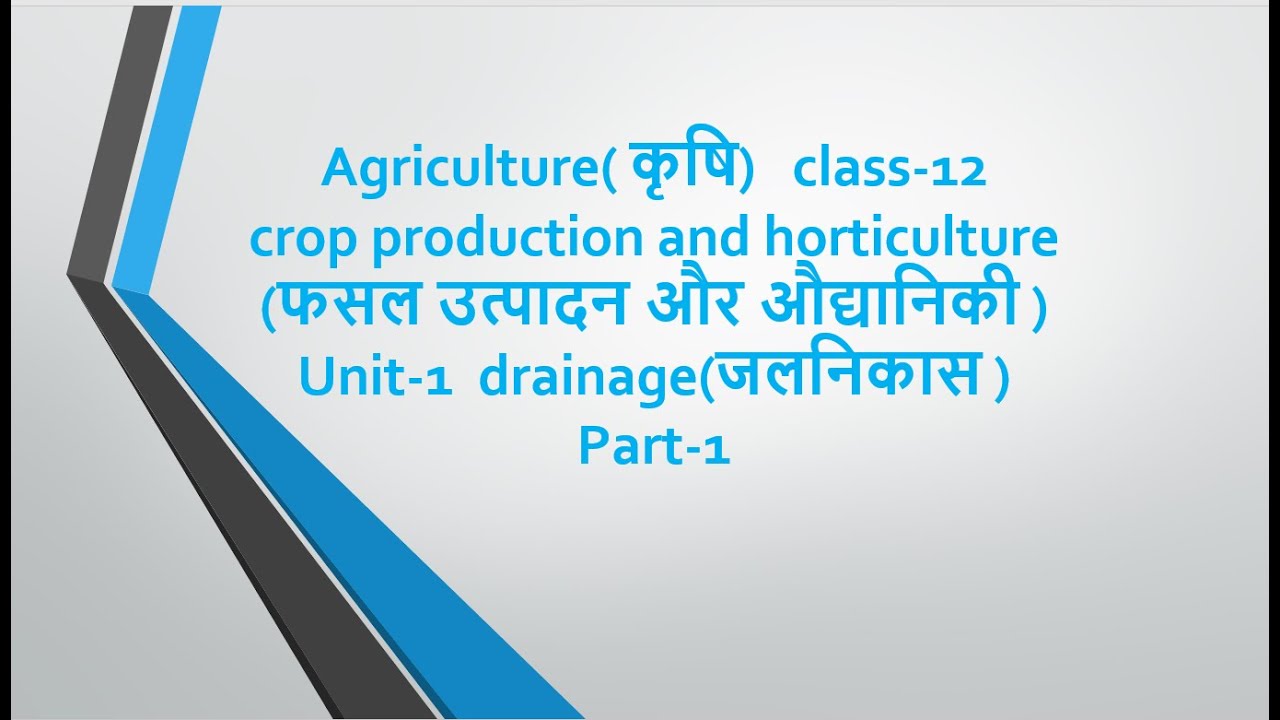 Agriculture( कृषि) class-12
crop production and horticulture
(फसल उत्पादन और औद्यानिकी )
Unit-1 drainage(जलनिकास )
Part-1